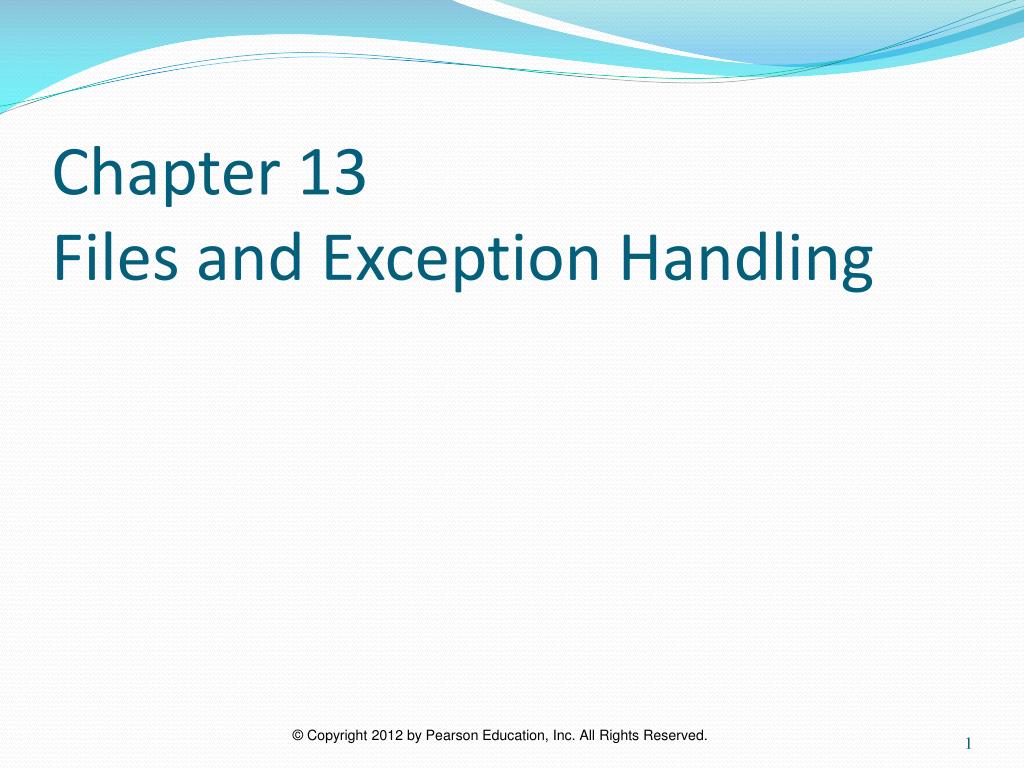 Chapter 13
Files and Exception Handling

© Copyright 2012 by Pearson Education, Inc. All Rights Reserved.

1